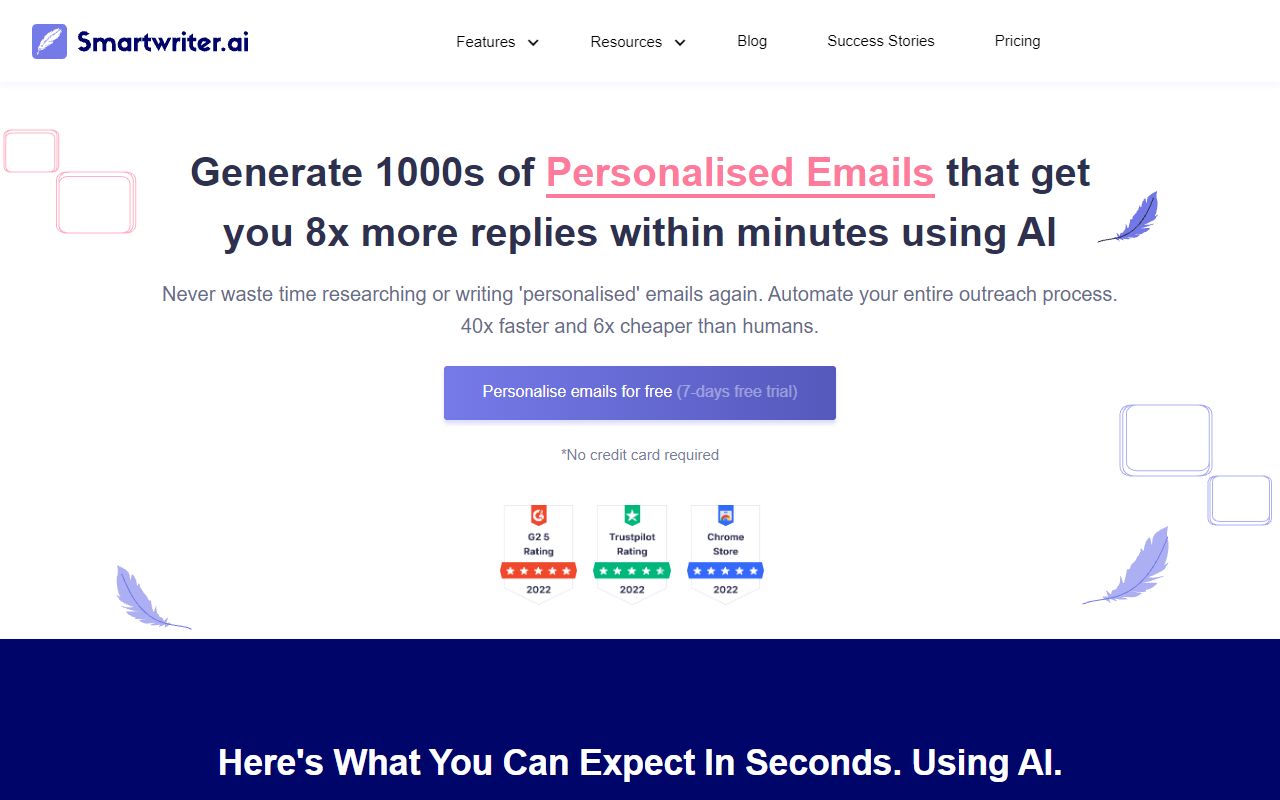 Smartwriter.ai

Features Resources Blog Success Stories Pricing

Generate 1000s of Personalised Emails that get you 8x more replies within minutes using AI

Never waste time researching or writing 'personalised' emails again. Automate your entire outreach process. 40x faster and 6x cheaper than humans.

Personalise emails for free (7-days free trial)

*No credit card required

G2 5 Rating 2022

Trustpilot Rating 2022

Chrome Store 2022

Here's What You Can Expect In Seconds. Using AI.